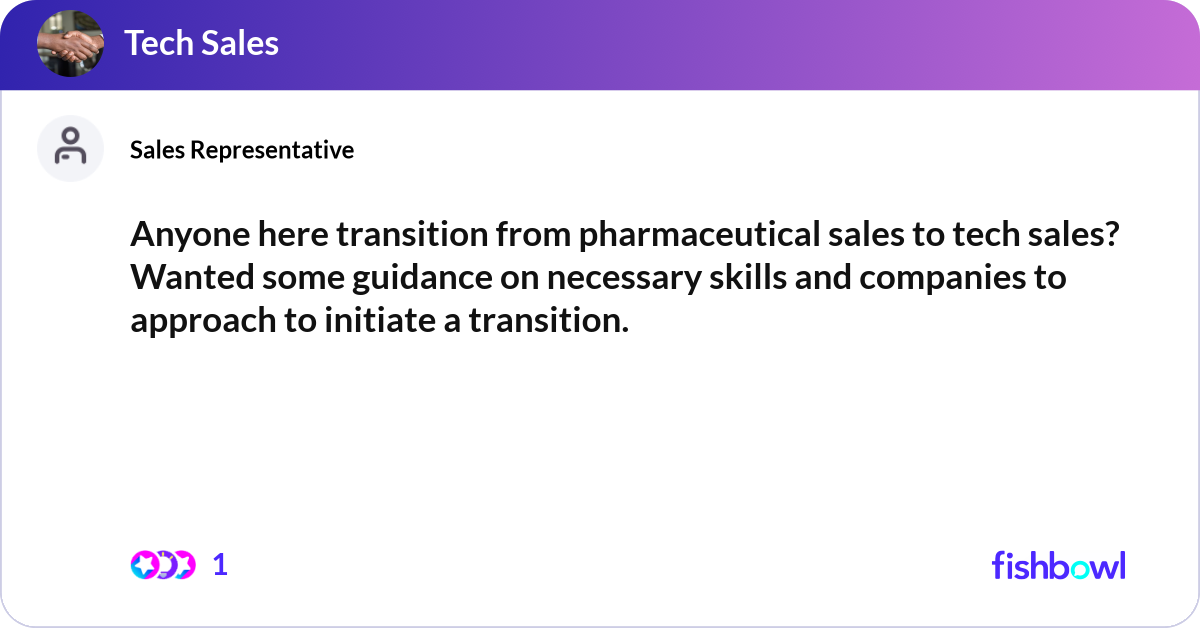 Tech Sales

Sales Representative

Anyone here transition from pharmaceutical sales to tech sales? Wanted some guidance on necessary skills and companies to approach to initiate a transition.

1

fishbowl